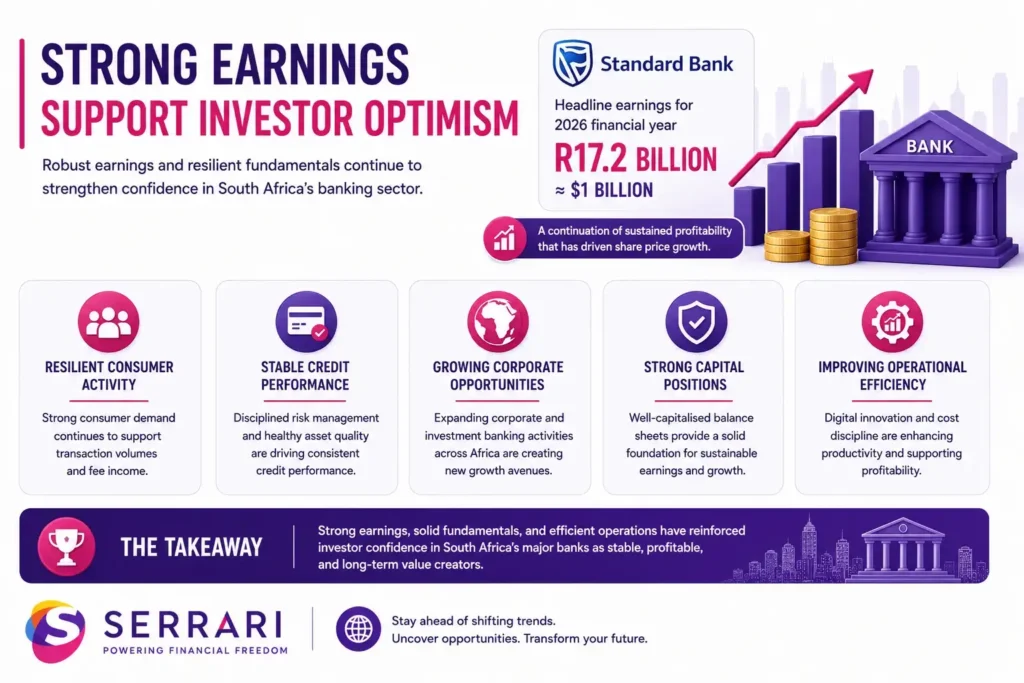 STRONG EARNINGS
SUPPORT INVESTOR OPTIMISM

Robust earnings and resilient fundamentals continue to strengthen confidence in South Africa's banking sector.

Standard Bank

Headline earnings for 2026 financial year

R17.2 BILLION
≈ $1 BILLION

BANK

A continuation of sustained profitability that has driven share price growth.

RESILIENT CONSUMER ACTIVITY

Strong consumer demand continues to support transaction volumes and fee income.

STABLE CREDIT PERFORMANCE

Disciplined risk management and healthy asset quality are driving consistent credit performance.

GROWING CORPORATE OPPORTUNITIES

Expanding corporate and investment banking activities across Africa are creating new growth avenues.

STRONG CAPITAL POSITIONS

Well-capitalised balance sheets provide a solid foundation for sustainable earnings and growth.

IMPROVING OPERATIONAL EFFICIENCY

Digital innovation and cost discipline are enhancing productivity and supporting profitability.

THE TAKEAWAY

Strong earnings, solid fundamentals, and efficient operations have reinforced investor confidence in South Africa's major banks as stable, profitable, and long-term value creators.

SERRARI
POWERING FINANCIAL FREEDOM

Stay ahead of shifting trends.
Uncover opportunities. Transform your future.